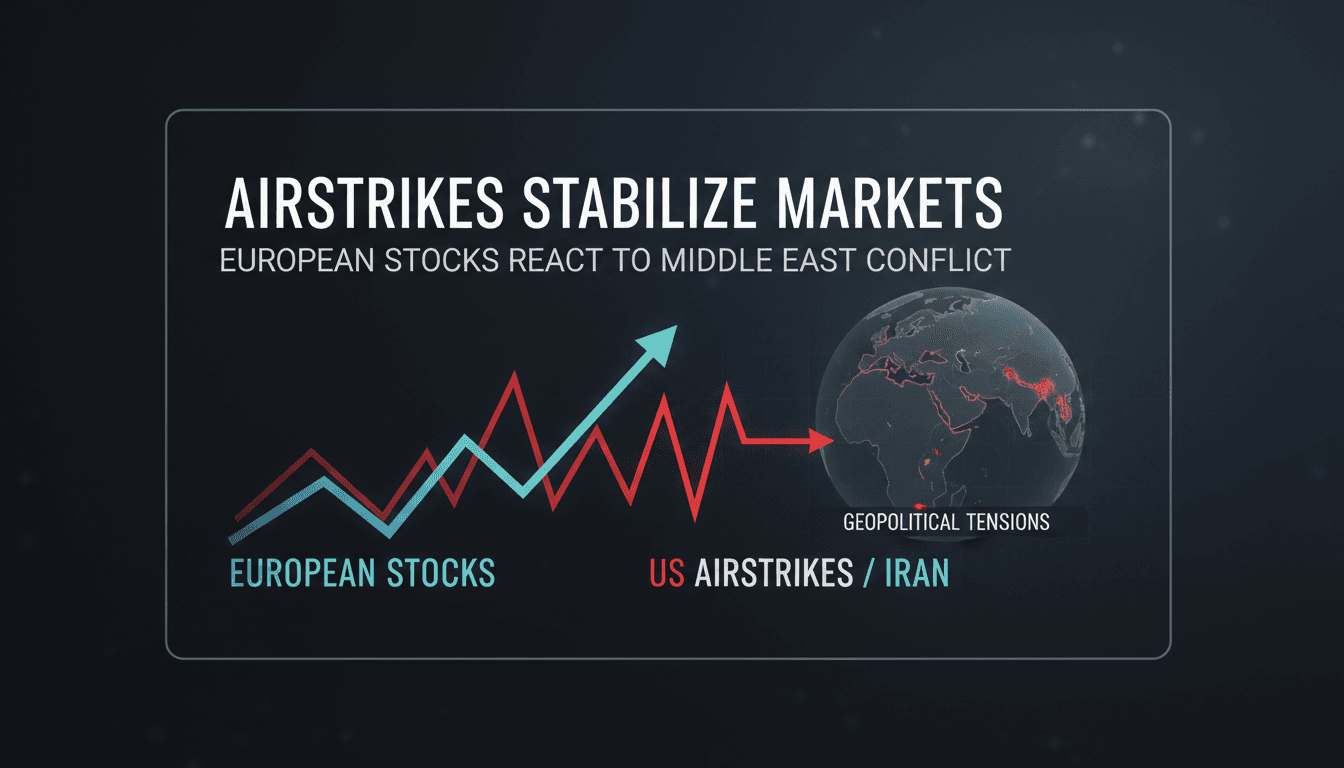 AIRSTRIKES STABILIZE MARKETS
EUROPEAN STOCKS REACT TO MIDDLE EAST CONFLICT

GEOPOLITICAL TENSIONS

EUROPEAN STOCKS

US AIRSTRIKES / IRAN